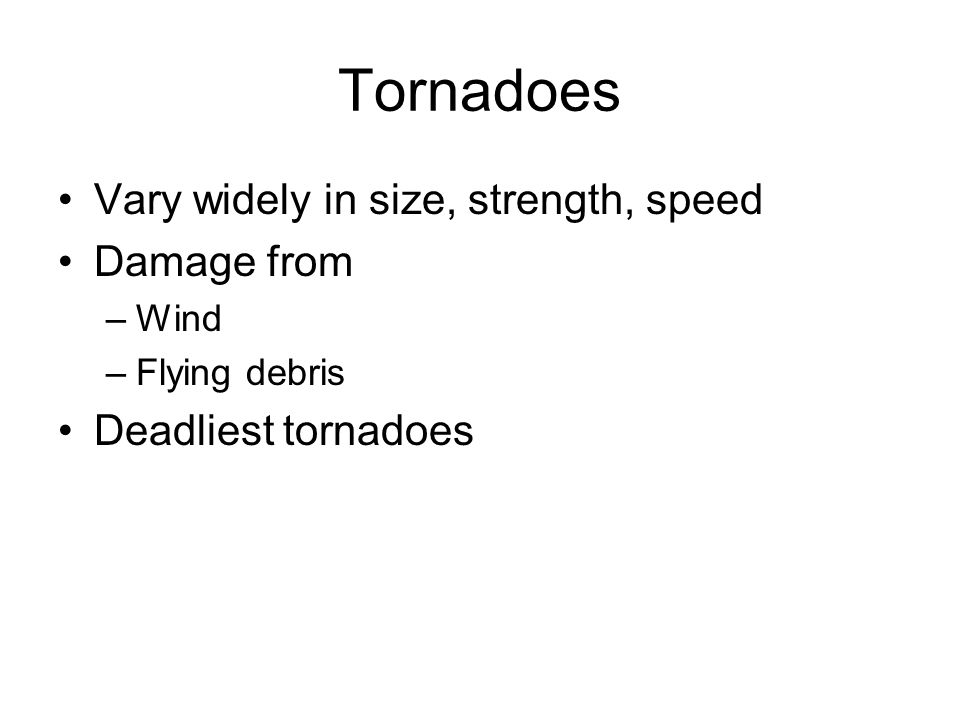 Tornadoes

• Vary widely in size, strength, speed
• Damage from
  – Wind
  – Flying debris
• Deadliest tornadoes